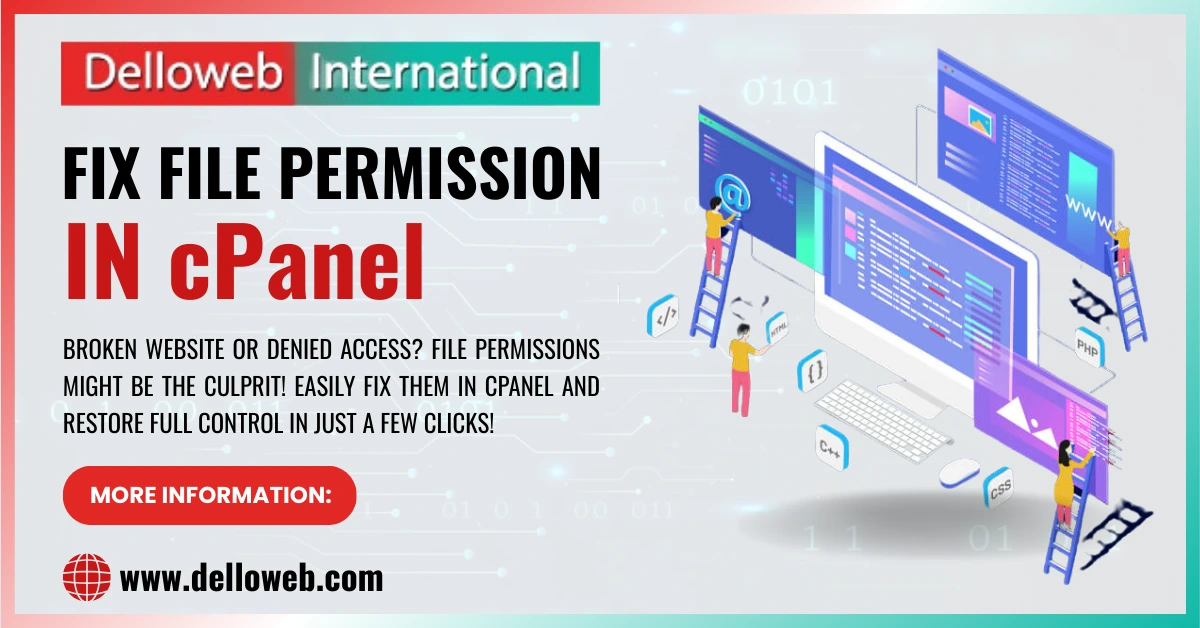 Delloweb International

FIX FILE PERMISSION IN cPanel

BROKEN WEBSITE OR DENIED ACCESS? FILE PERMISSIONS MIGHT BE THE CULPRIT! EASILY FIX THEM IN CPANEL AND RESTORE FULL CONTROL IN JUST A FEW CLICKS!

MORE INFORMATION:

www.delloweb.com

0101

@

www

</>

HTML

{}

PHP

C++

CSS